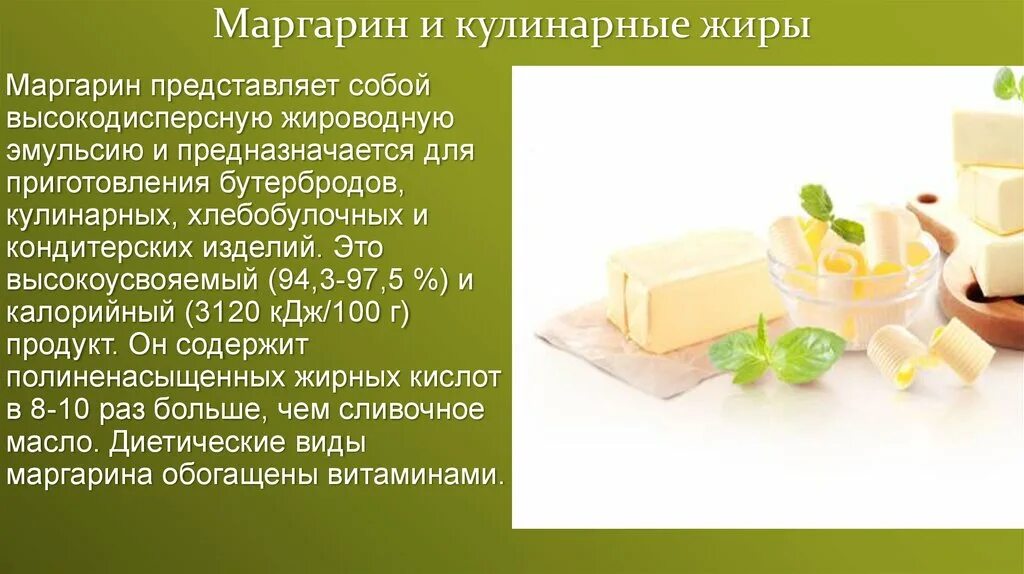 Маргарин и кулинарные жиры

Маргарин представляет собой высокодисперсную жироводную эмульсию и предназначается для приготовления бутербродов, кулинарных, хлебобулочных и кондитерских изделий. Это высокоусвояемый (94,3-97,5 %) и калорийный (3120 кДж/100 г) продукт. Он содержит полиненасыщенных жирных кислот в 8-10 раз больше, чем сливочное масло. Диетические виды маргарина обогащены витаминами.